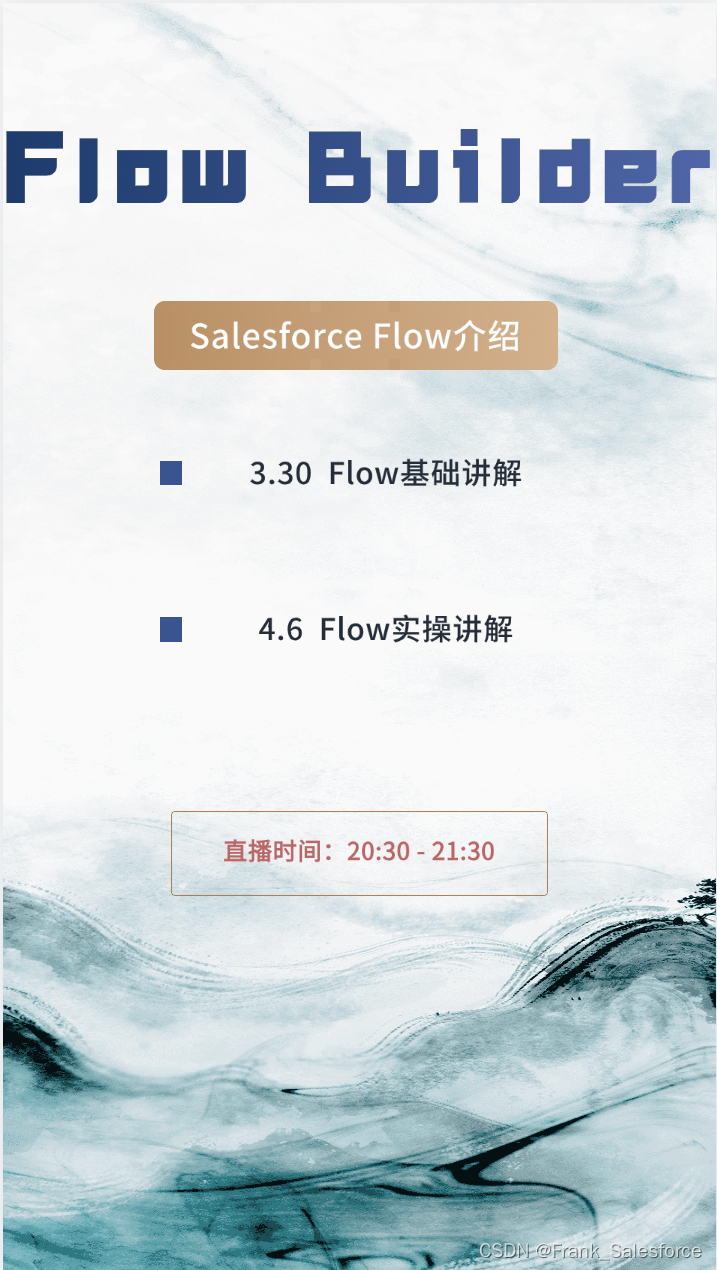 Flow Builder

Salesforce Flow介绍

3.30 Flow基础讲解

4.6 Flow实操讲解

直播时间：20:30 - 21:30

CSDN @Frank_Salesforce